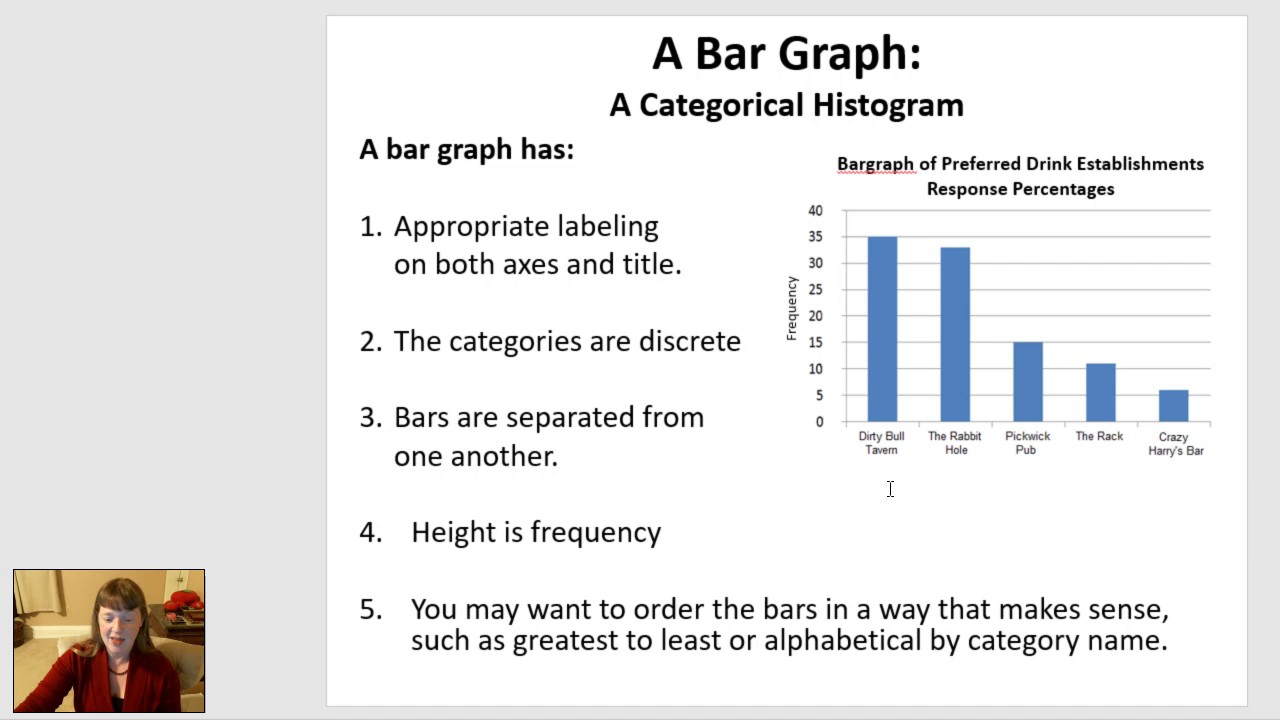 A Bar Graph:
A Categorical Histogram

A bar graph has:

1. Appropriate labeling on both axes and title.

2. The categories are discrete

3. Bars are separated from one another.

4. Height is frequency

5. You may want to order the bars in a way that makes sense, such as greatest to least or alphabetical by category name.

Bargraph of Preferred Drink Establishments Response Percentages

Frequency

40
35
30
25
20
15
10
5
0

Dirty Bull Tavern
The Rabbit Hole
Pickwick Pub
The Rack
Crazy Harry's Bar